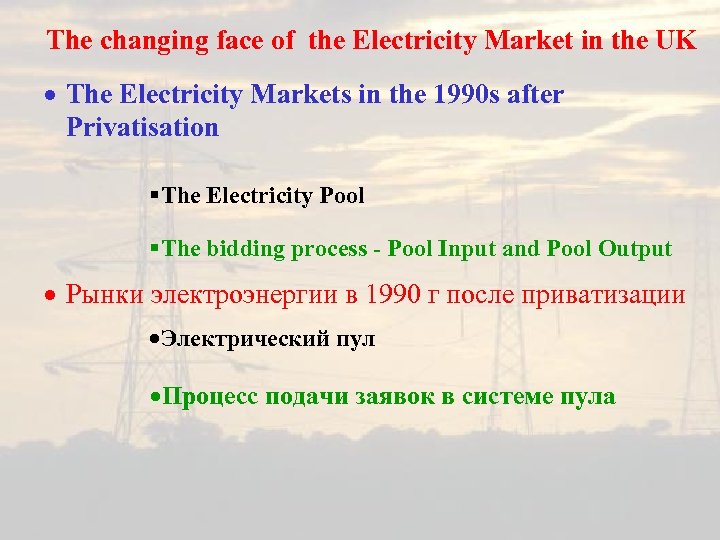 The changing face of the Electricity Market in the UK

• The Electricity Markets in the 1990s after Privatisation

▪ The Electricity Pool

▪ The bidding process - Pool Input and Pool Output

• Рынки электроэнергии в 1990 г после приватизации

• Электрический пул

• Процесс подачи заявок в системе пула